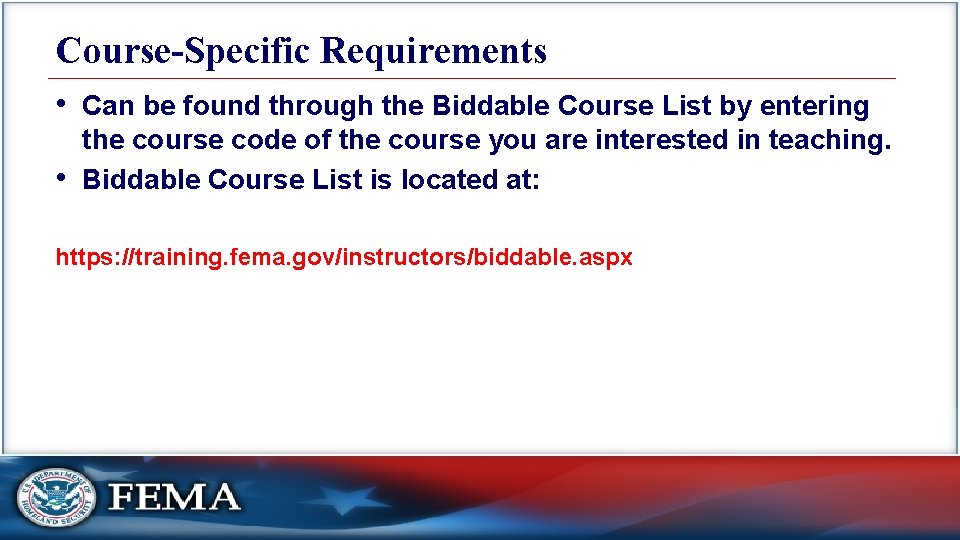 Course-Specific Requirements

• Can be found through the Biddable Course List by entering the course code of the course you are interested in teaching.
• Biddable Course List is located at:

https://training.fema.gov/instructors/biddable.aspx

U.S. DEPARTMENT OF HOMELAND SECURITY
FEMA